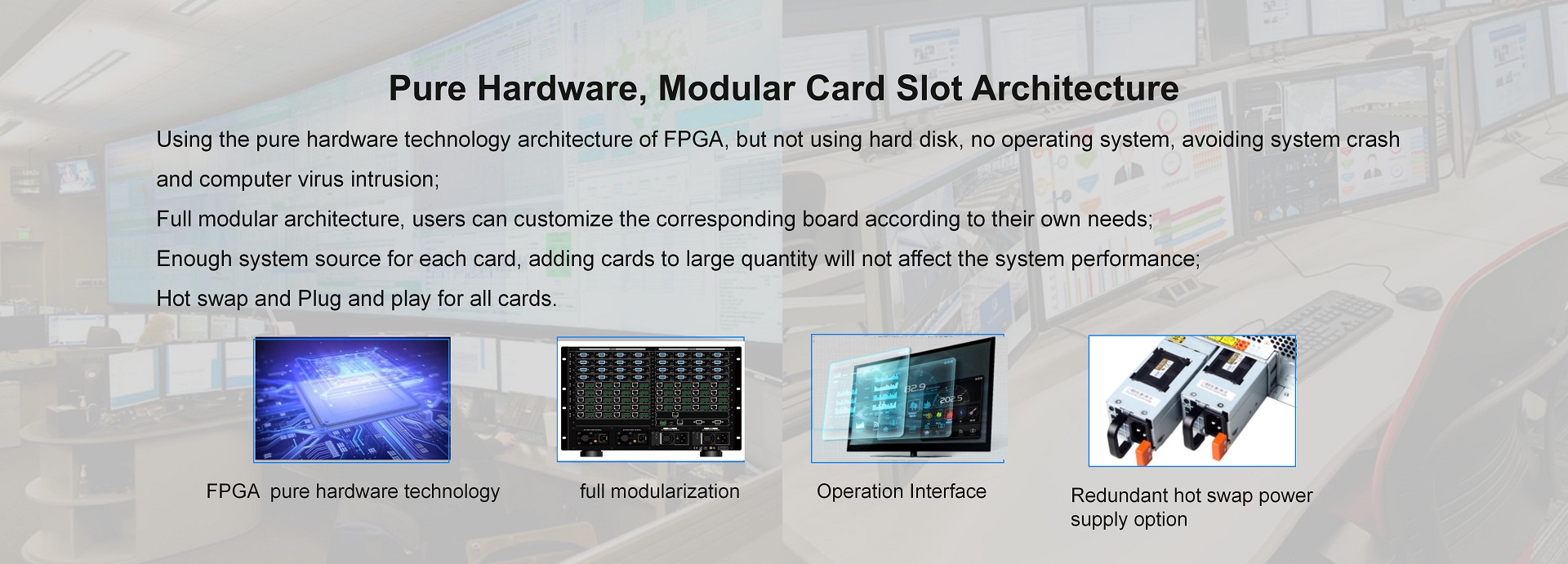 Pure Hardware, Modular Card Slot Architecture

Using the pure hardware technology architecture of FPGA, but not using hard disk, no operating system, avoiding system crash and computer virus intrusion;

Full modular architecture, users can customize the corresponding board according to their own needs;

Enough system source for each card, adding cards to large quantity will not affect the system performance;

Hot swap and Plug and play for all cards.

FPGA pure hardware technology

full modularization

Operation Interface

Redundant hot swap power supply option